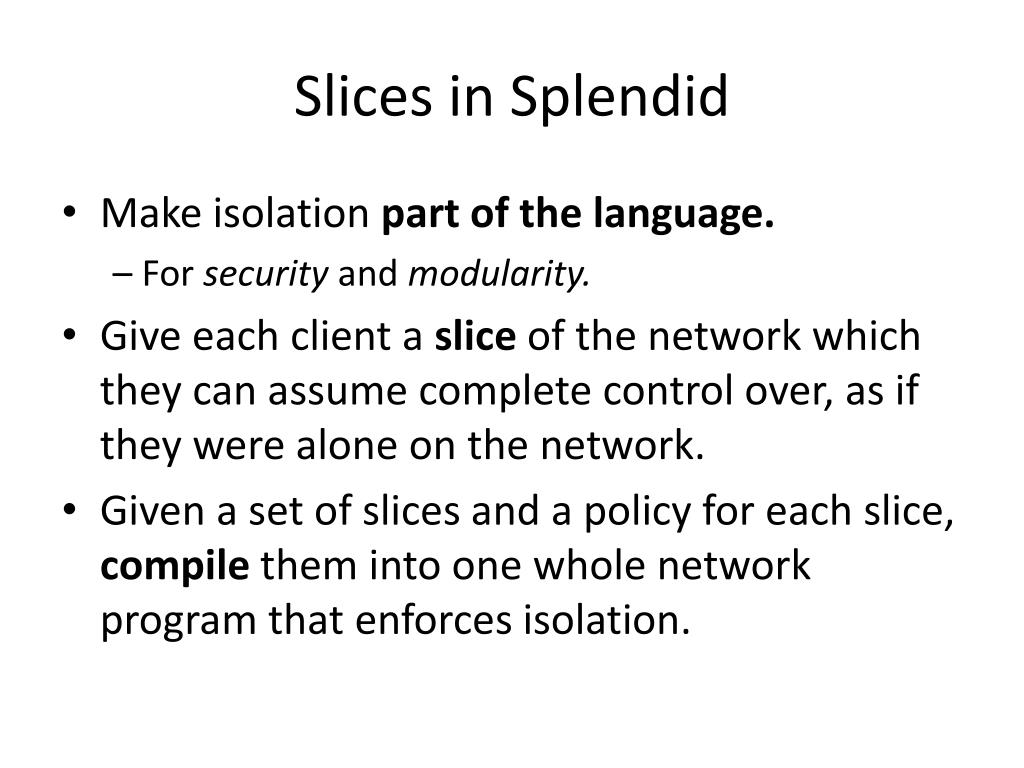 Slices in Splendid

• Make isolation part of the language.
– For security and modularity.
• Give each client a slice of the network which they can assume complete control over, as if they were alone on the network.
• Given a set of slices and a policy for each slice, compile them into one whole network program that enforces isolation.